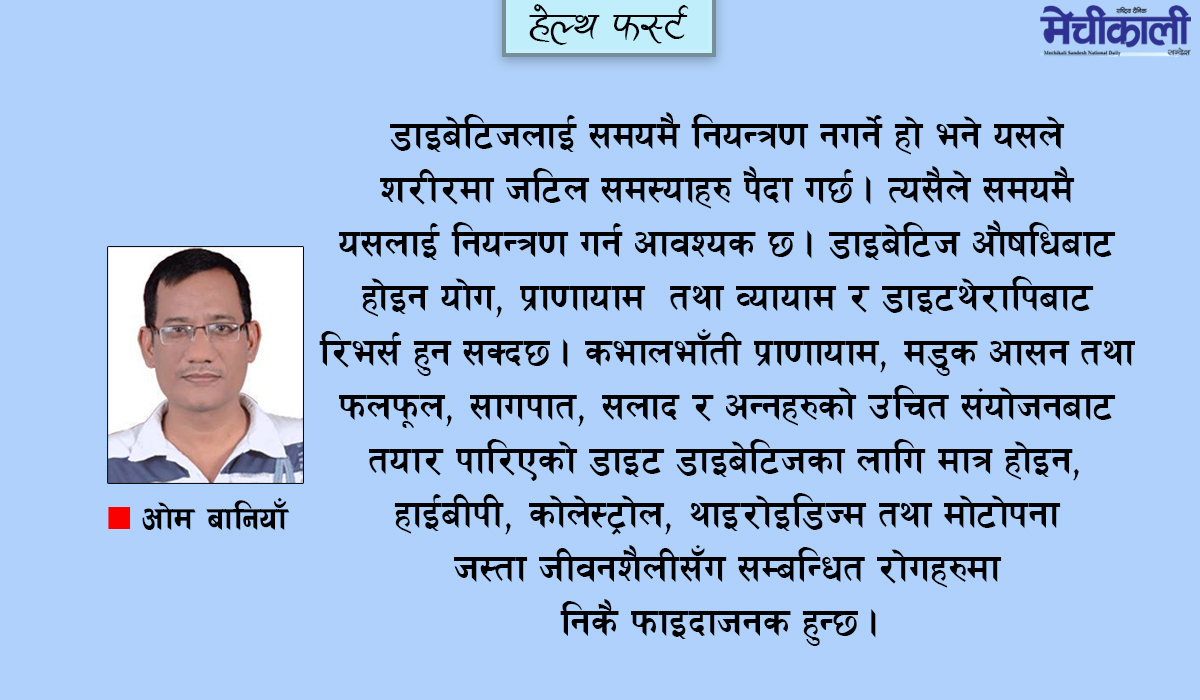 हेल्थ फर्स्ट

राष्ट्रिय दैनिक
मेचीकाली
Mechikali Sandesh National Daily
सन्देश

डाइबेटिजलाई समयमै नियन्त्रण नगर्ने हो भने यसले शरीरमा जटिल समस्याहरु पैदा गर्छ। त्यसैले समयमै यसलाई नियन्त्रण गर्न आवश्यक छ। डाइबेटिज औषधिबाट होइन योग, प्राणायाम तथा व्यायाम र डाइटथेरापिबाट रिभर्स हुन सक्दछ। कभालभाँती प्राणायाम, मडुक आसन तथा फलफूल, सागपात, सलाद र अन्नहरुको उचित संयोजनबाट तयार पारिएको डाइट डाइबेटिजका लागि मात्र होइन, हाईबीपी, कोलेस्ट्रोल, थाइरोइडिज्म तथा मोटोपना जस्ता जीवनशैलीसँग सम्बन्धित रोगहरुमा निकै फाइदाजनक हुन्छ।

ओम बानियाँ